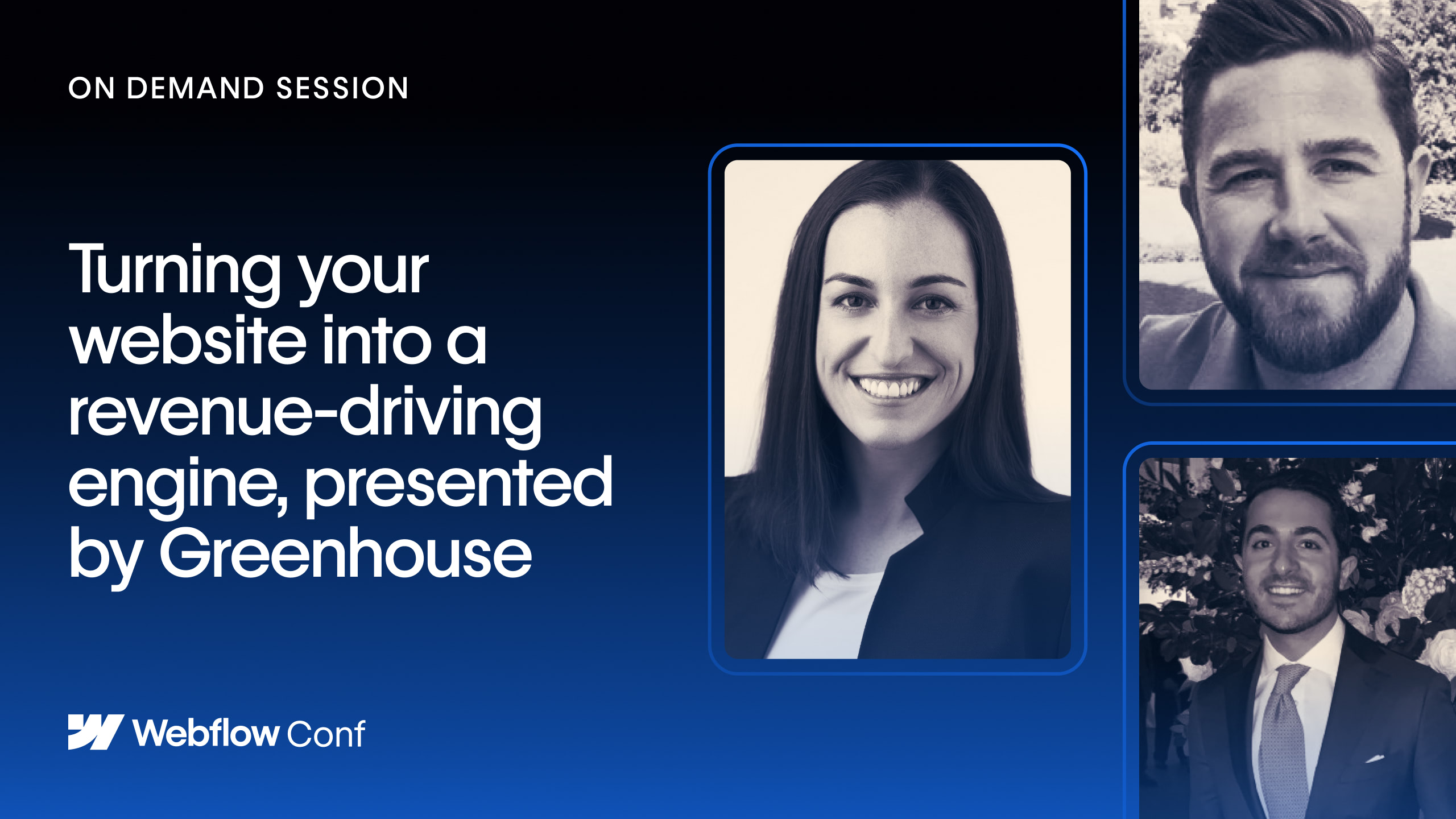 ON DEMAND SESSION

Turning your website into a revenue-driving engine, presented by Greenhouse

Webflow Conf